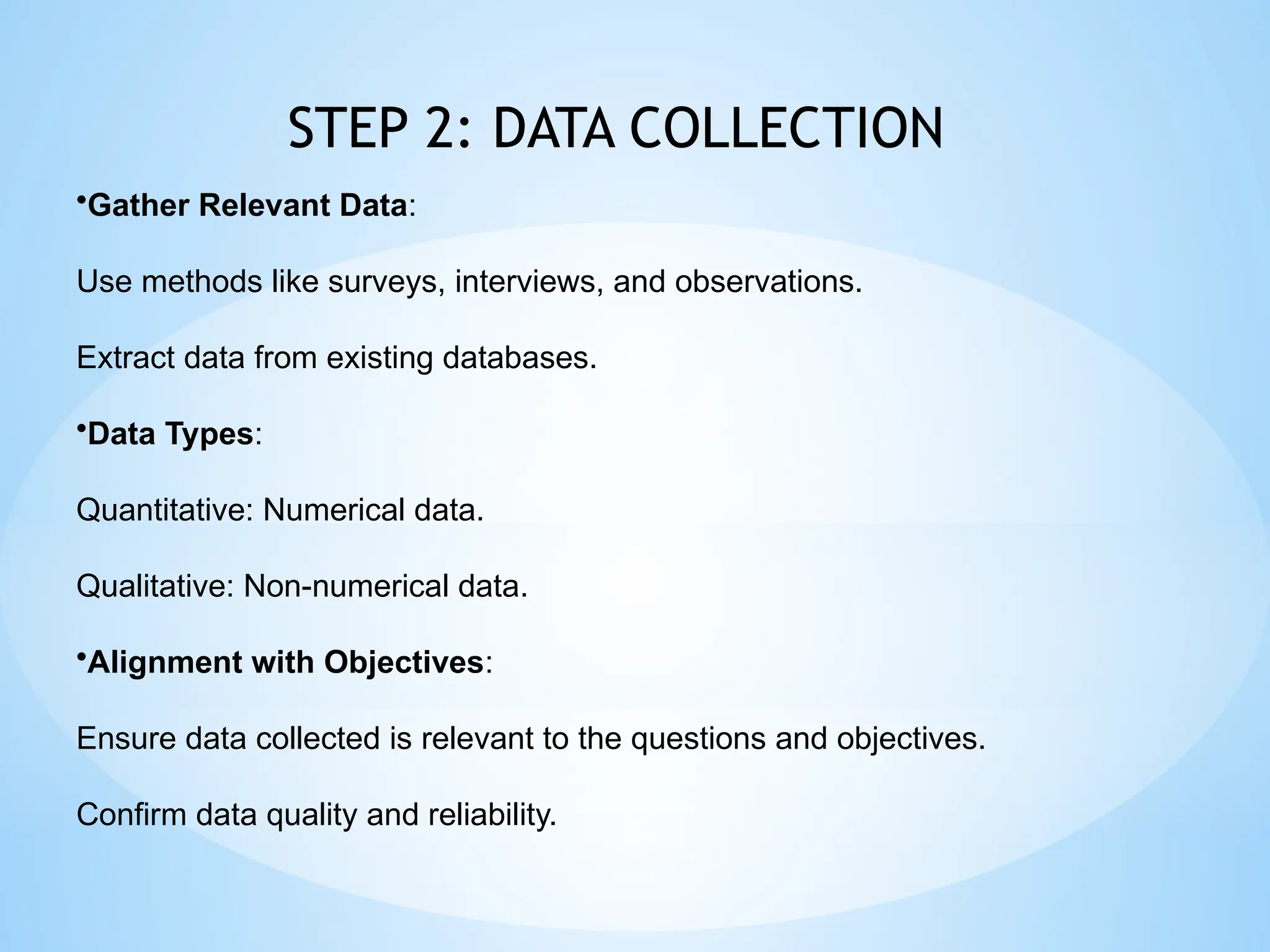 STEP 2: DATA COLLECTION

•Gather Relevant Data:

Use methods like surveys, interviews, and observations.

Extract data from existing databases.

•Data Types:

Quantitative: Numerical data.

Qualitative: Non-numerical data.

•Alignment with Objectives:

Ensure data collected is relevant to the questions and objectives.

Confirm data quality and reliability.